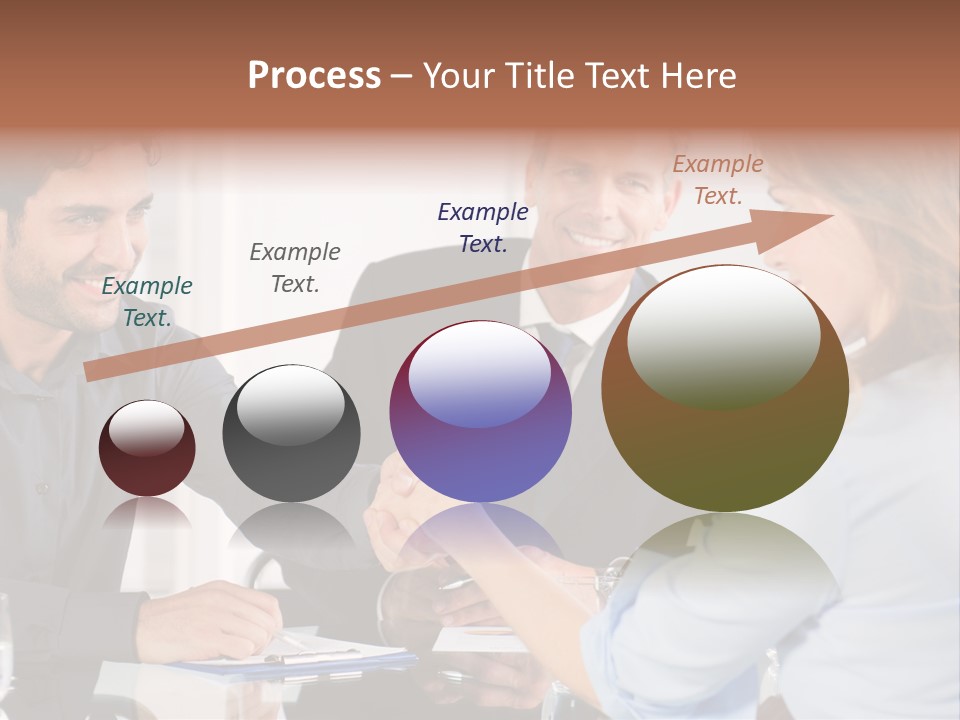 Process – Your Title Text Here

Example Text.

Example Text.

Example Text.

Example Text.